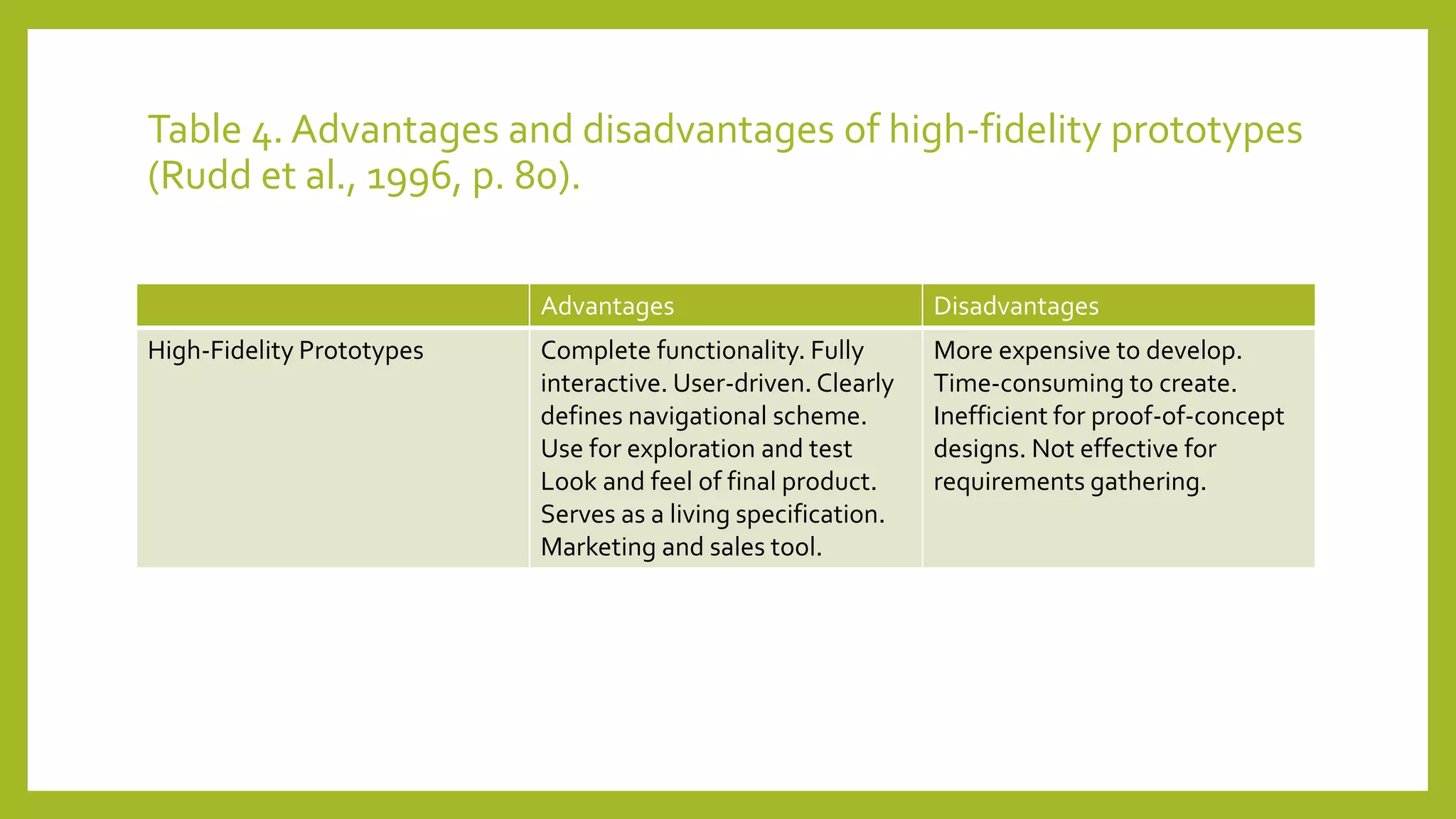 Table 4. Advantages and disadvantages of high-fidelity prototypes (Rudd et al., 1996, p. 80).

| | Advantages | Disadvantages |
|---|---|---|
| High-Fidelity Prototypes | Complete functionality. Fully interactive. User-driven. Clearly defines navigational scheme. Use for exploration and test Look and feel of final product. Serves as a living specification. Marketing and sales tool. | More expensive to develop. Time-consuming to create. Inefficient for proof-of-concept designs. Not effective for requirements gathering. |